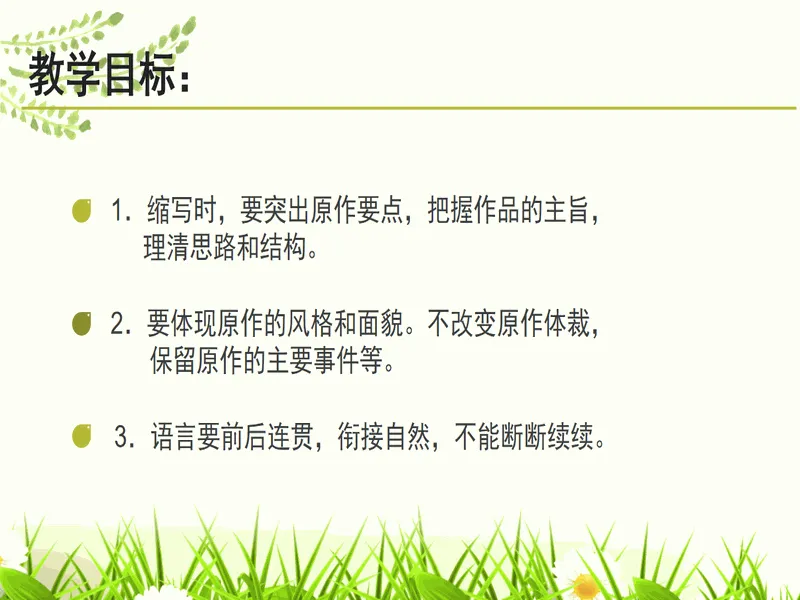 教学目标：

1. 缩写时，要突出原作要点，把握作品的主旨，理清思路和结构。

2. 要体现原作的风格和面貌。不改变原作体裁，保留原作的主要事件等。

3. 语言要前后连贯，衔接自然，不能断断续续。